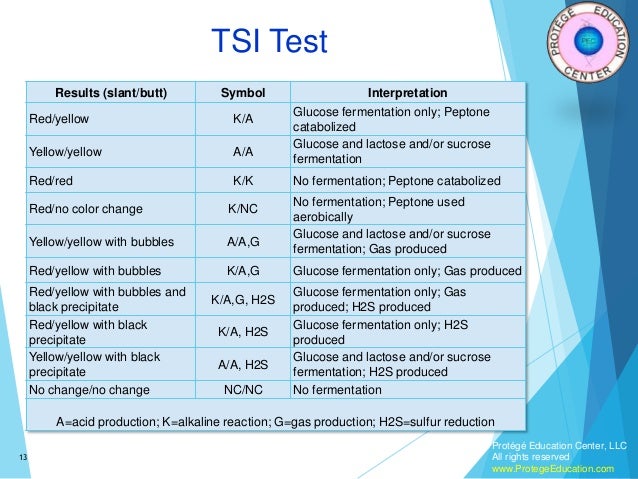 TSI Test

PROTÉGÉ EDUCATION CENTER

PEC

| Results (slant/butt) | Symbol | Interpretation |
|---|---|---|
| Red/yellow | K/A | Glucose fermentation only; Peptone catabolized |
| Yellow/yellow | A/A | Glucose and lactose and/or sucrose fermentation |
| Red/red | K/K | No fermentation; Peptone catabolized |
| Red/no color change | K/NC | No fermentation; Peptone used aerobically |
| Yellow/yellow with bubbles | A/A,G | Glucose and lactose and/or sucrose fermentation; Gas produced |
| Red/yellow with bubbles | K/A,G | Glucose fermentation only; Gas produced |
| Red/yellow with bubbles and black precipitate | K/A,G, H2S | Glucose fermentation only; Gas produced; H2S produced |
| Red/yellow with black precipitate | K/A, H2S | Glucose fermentation only; H2S produced |
| Yellow/yellow with black precipitate | A/A, H2S | Glucose and lactose and/or sucrose fermentation; H2S produced |
| No change/no change | NC/NC | No fermentation |

A=acid production; K=alkaline reaction; G=gas production; H2S=sulfur reduction

13

Protégé Education Center, LLC
All rights reserved
www.ProtegeEducation.com